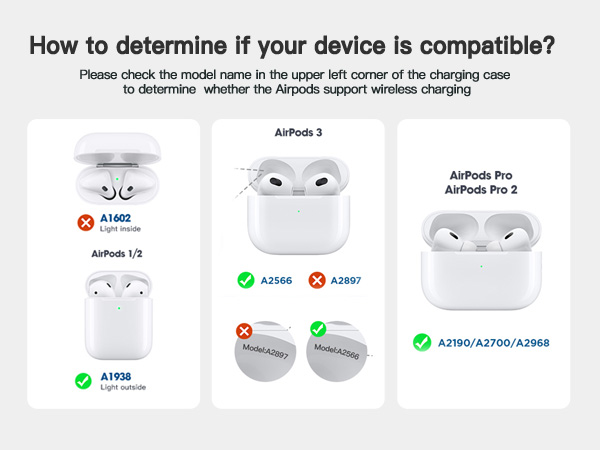 How to determine if your device is compatible?

Please check the model name in the upper left corner of the charging case to determine whether the Airpods support wireless charging

A1602
Light inside

AirPods 1/2

A1938
Light outside

AirPods 3

A2566

A2897

Model:A2897

Model:A2566

AirPods Pro
AirPods Pro 2

A2190/A2700/A2968